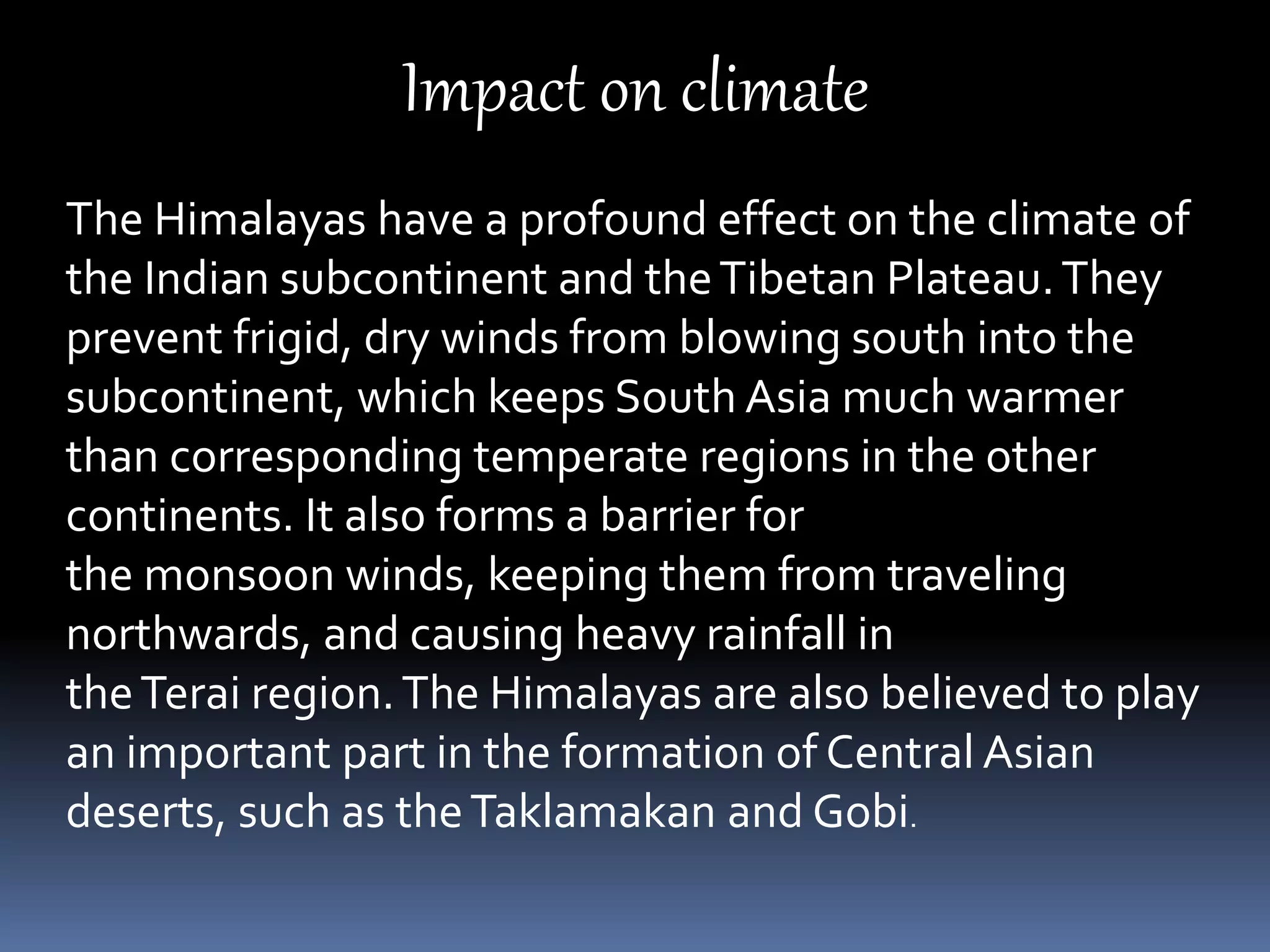 Impact on climate

The Himalayas have a profound effect on the climate of the Indian subcontinent and the Tibetan Plateau. They prevent frigid, dry winds from blowing south into the subcontinent, which keeps South Asia much warmer than corresponding temperate regions in the other continents. It also forms a barrier for
the monsoon winds, keeping them from traveling northwards, and causing heavy rainfall in
the Terai region. The Himalayas are also believed to play an important part in the formation of Central Asian deserts, such as the Taklamakan and Gobi.